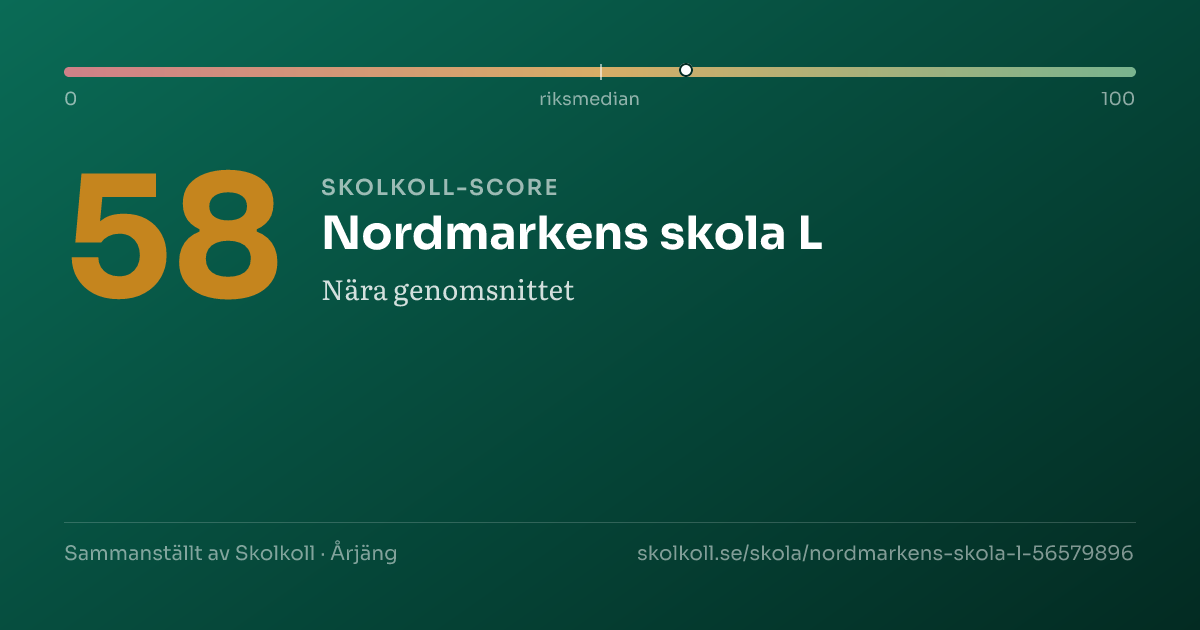 0
riksmedian
100

58

SKOLKOLL-SCORE

Nordmarkens skola L

Nära genomsnittet

Sammanställt av Skolkoll · Årjäng

skolkoll.se/skola/nordmarkens-skola-l-56579896